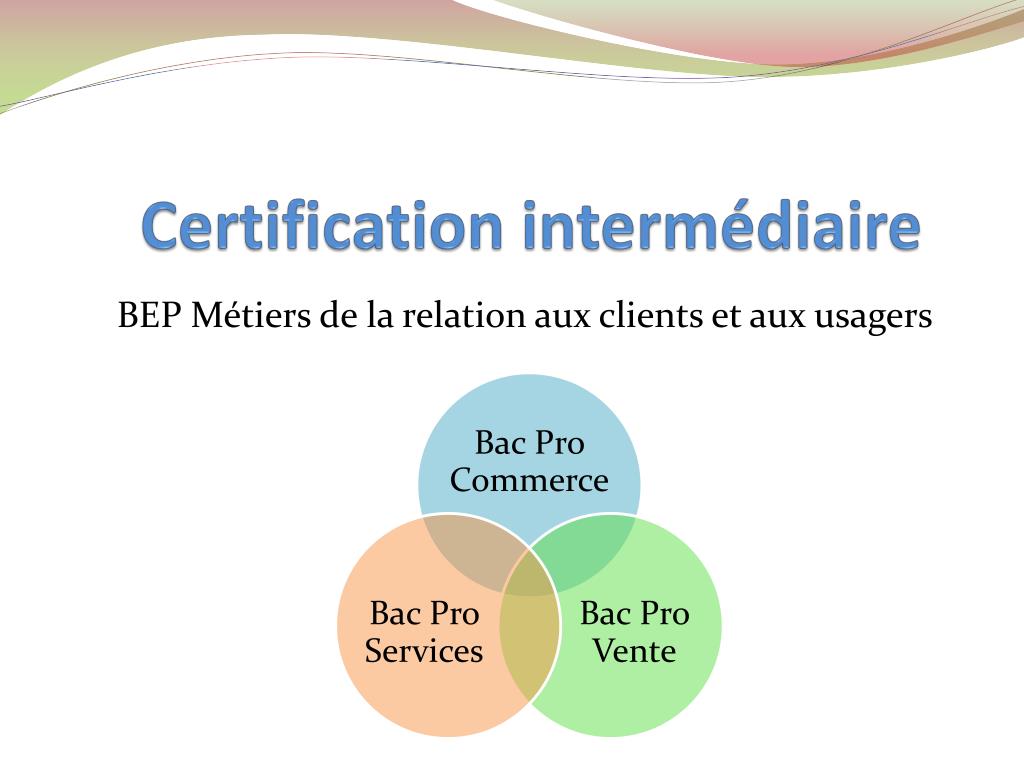 Certification intermédiaire

BEP Métiers de la relation aux clients et aux usagers

Bac Pro Commerce

Bac Pro Services

Bac Pro Vente